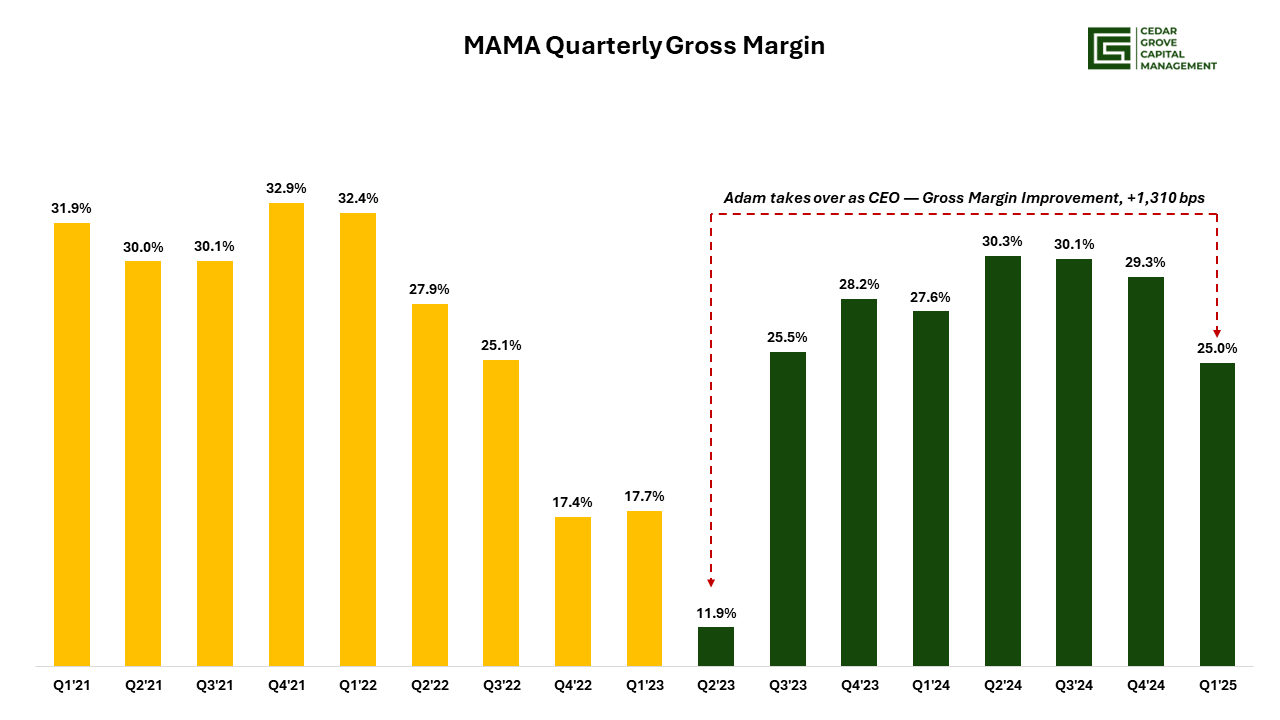 MAMA Quarterly Gross Margin

CEDAR GROVE CAPITAL MANAGEMENT

Adam takes over as CEO — Gross Margin Improvement, +1,310 bps

31.9%
30.0%
30.1%
32.9%
32.4%
27.9%
25.1%
17.4%
17.7%
11.9%
25.5%
28.2%
27.6%
30.3%
30.1%
29.3%
25.0%

Q1'21 Q2'21 Q3'21 Q4'21 Q1'22 Q2'22 Q3'22 Q4'22 Q1'23 Q2'23 Q3'23 Q4'23 Q1'24 Q2'24 Q3'24 Q4'24 Q1'25